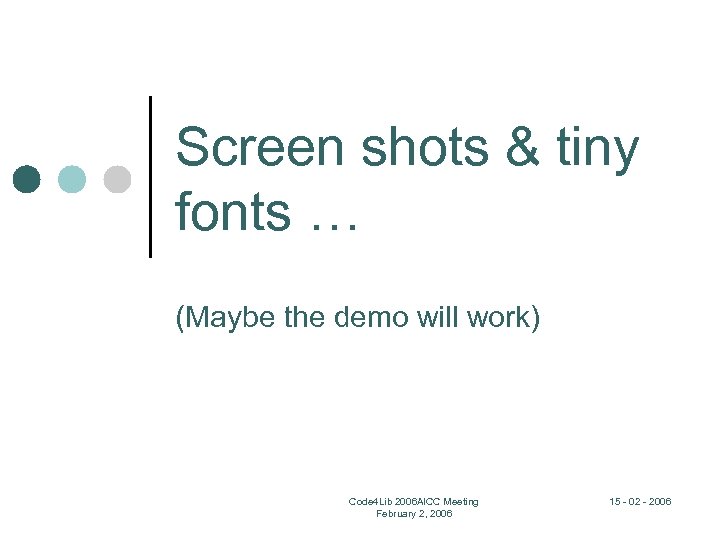 Screen shots & tiny fonts …

(Maybe the demo will work)

Code4Lib 2006AICC Meeting
February 2, 2006

15 - 02 - 2006